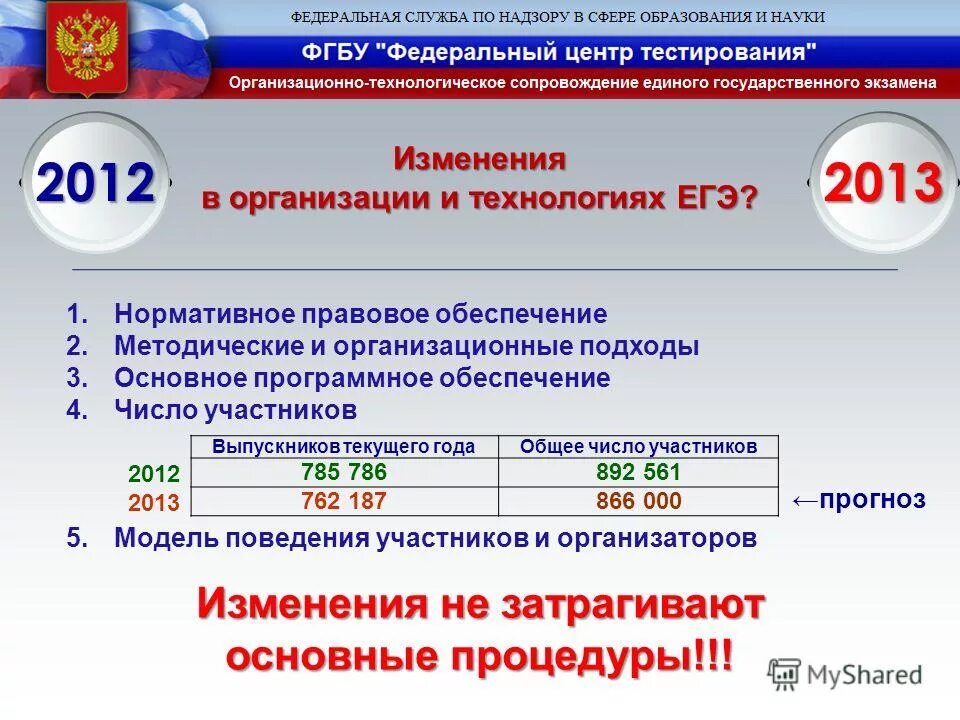 ФЕДЕРАЛЬНАЯ СЛУЖБА ПО НАДЗОРУ В СФЕРЕ ОБРАЗОВАНИЯ И НАУКИ

ФГБУ "Федеральный центр тестирования"

Организационно-технологическое сопровождение единого государственного экзамена

2012

Изменения в организации и технологиях ЕГЭ?

2013

1. Нормативное правовое обеспечение
2. Методические и организационные подходы
3. Основное программное обеспечение
4. Число участников

| | Выпускников текущего года | Общее число участников |
|---|---|---|
| 2012 | 785 786 | 892 561 |
| 2013 | 762 187 | 866 000 |

←прогноз

5. Модель поведения участников и организаторов

Изменения не затрагивают основные процедуры!!!

MyShared